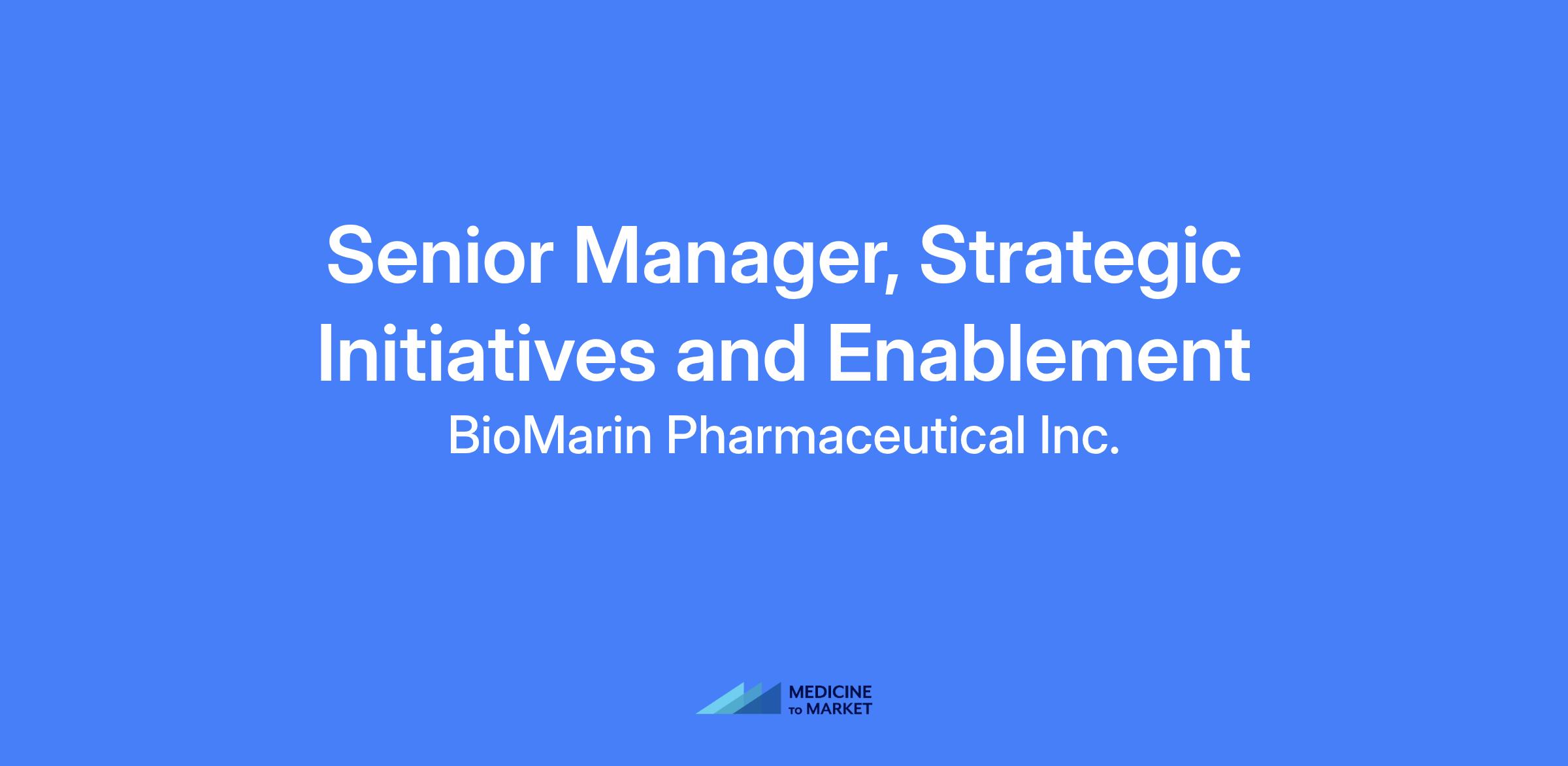 Senior Manager, Strategic Initiatives and Enablement

BioMarin Pharmaceutical Inc.

MEDICINE TO MARKET